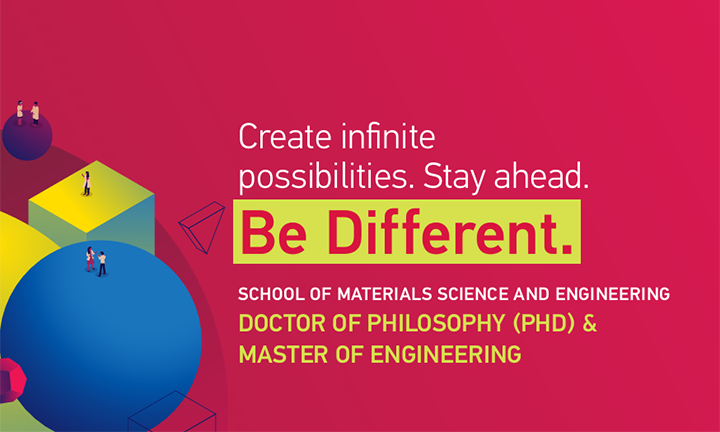 Create infinite possibilities. Stay ahead.

Be Different.

SCHOOL OF MATERIALS SCIENCE AND ENGINEERING

DOCTOR OF PHILOSOPHY (PHD) & MASTER OF ENGINEERING